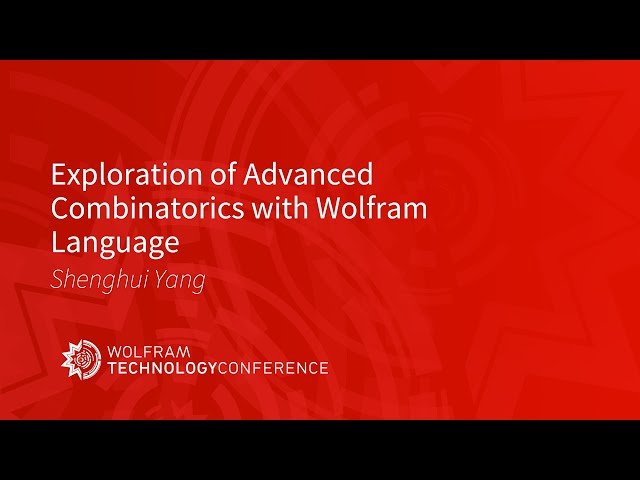 Exploration of Advanced Combinatorics with Wolfram Language

Shenghui Yang

WOLFRAM
TECHNOLOGYCONFERENCE